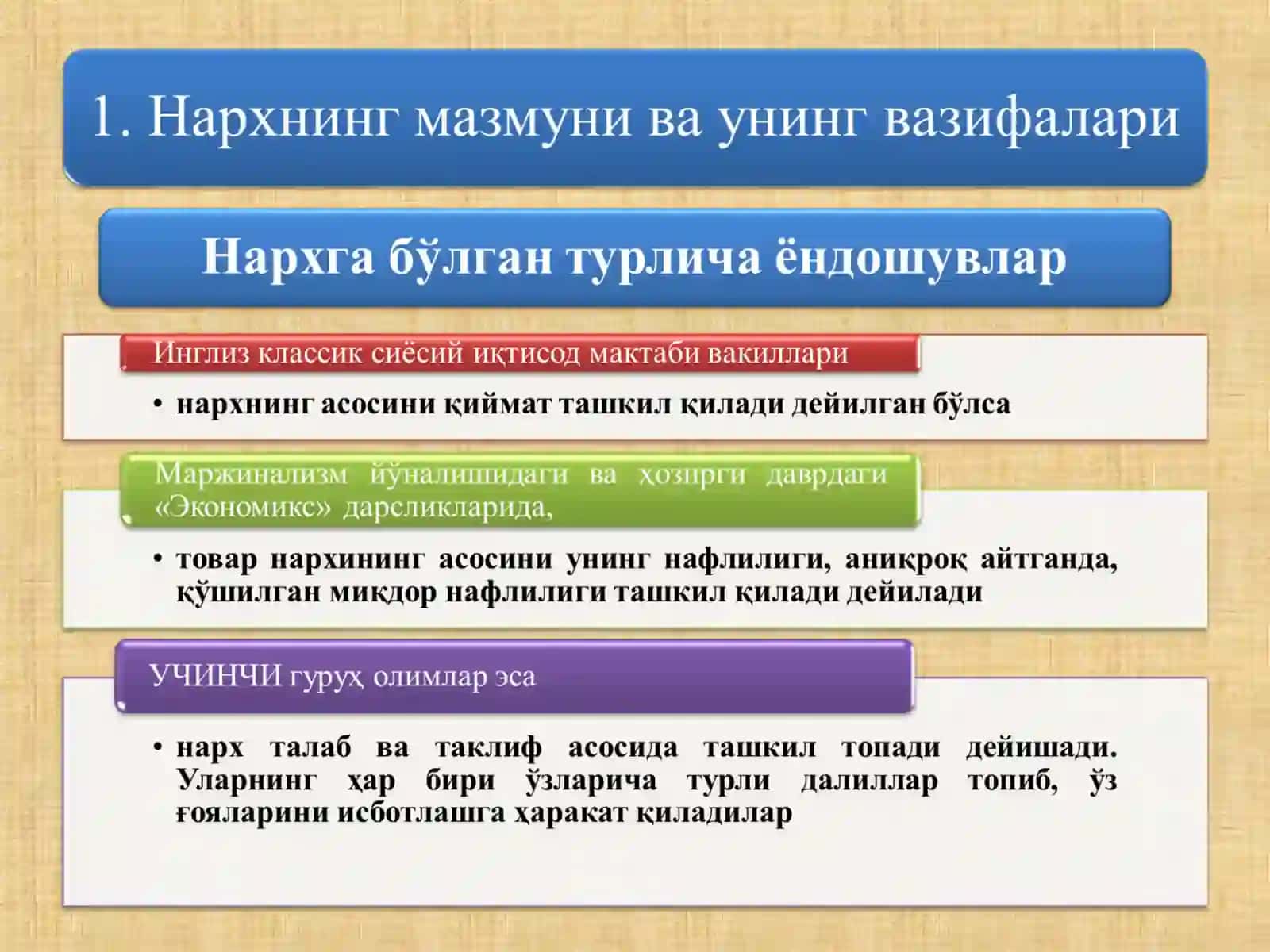 1. Нархнинг мазмуни ва унинг вазифалари

Нархга бўлган турлича ёндошувлар

Инглиз классик сиёсий иқтисод мактаби вакиллари

• нархнинг асосини қиймат ташкил қилади дейилган бўлса

Маржинализм йўналишидаги ва ҳозирги даврдаги «Экономикс» дарсликларида,

• товар нархининг асосини унинг нафлилиги, аниқроқ айтганда, қўшилган миқдор нафлилиги ташкил қилади дейилади

УЧИНЧИ гуруҳ олимлар эса

• нарх талаб ва таклиф асосида ташкил топади дейишади. Уларнинг ҳар бири ўзларича турли далиллар топиб, ўз ғояларини исботлашга ҳаракат қиладилар